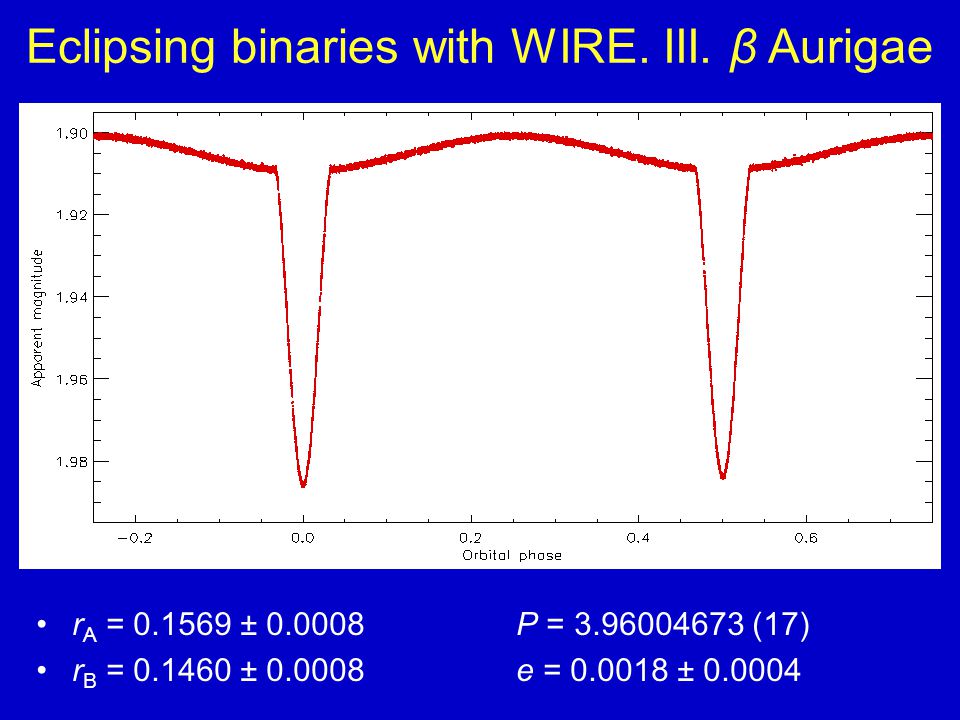 Eclipsing binaries with WIRE. III. $\beta$ Aurigae

1.90
1.92
1.94
1.96
1.98
Apparent magnitude
−0.2
0.0
0.2
0.4
0.6
Orbital phase

• $r_A$ = 0.1569 ± 0.0008
• $r_B$ = 0.1460 ± 0.0008

$P$ = 3.96004673 (17)
$e$ = 0.0018 ± 0.0004